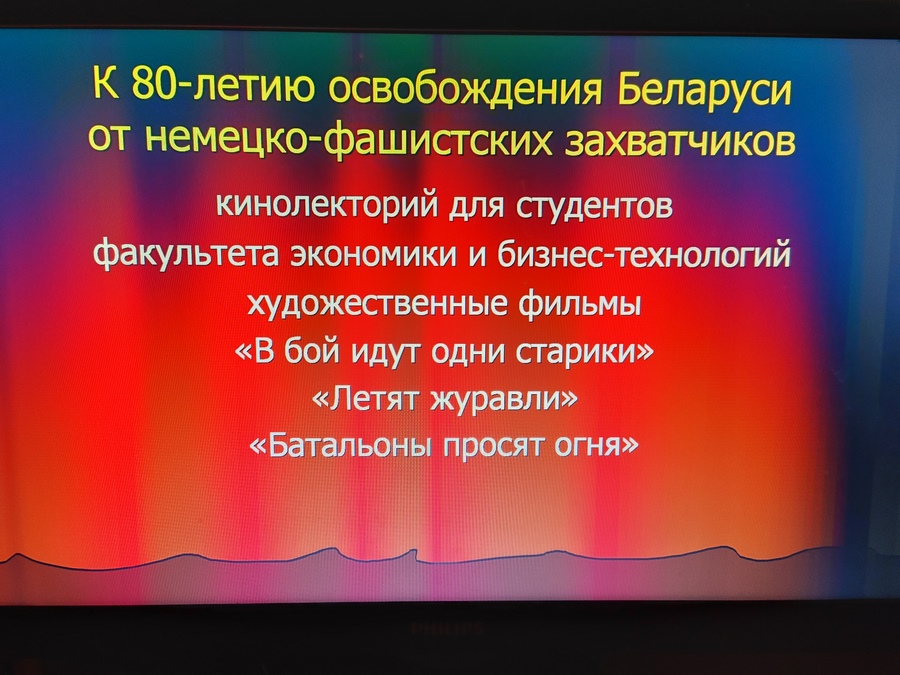 К 80-летию освобождения Беларуси от немецко-фашистских захватчиков

кинолекторий для студентов факультета экономики и бизнес-технологий

художественные фильмы

«В бой идут одни старики»

«Летят журавли»

«Батальоны просят огня»

PHILIPS